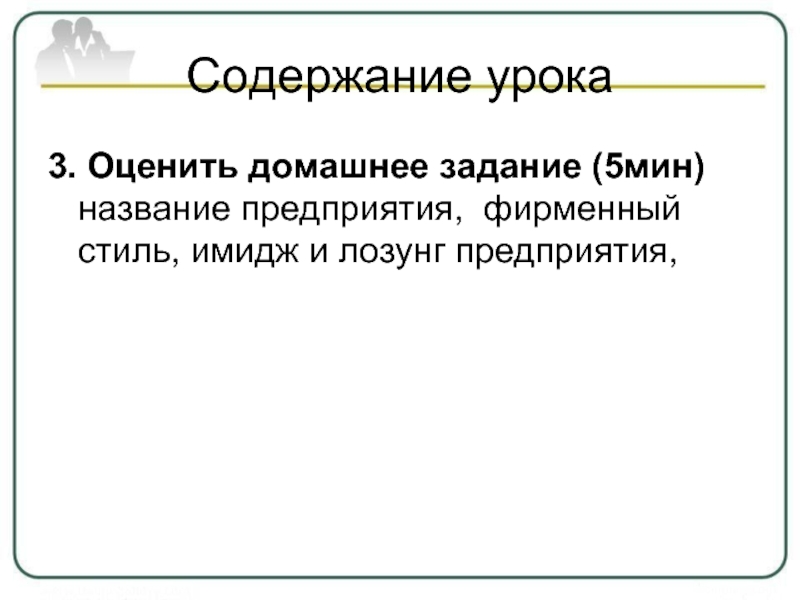 Содержание урока

3. Оценить домашнее задание (5мин) название предприятия, фирменный стиль, имидж и лозунг предприятия,